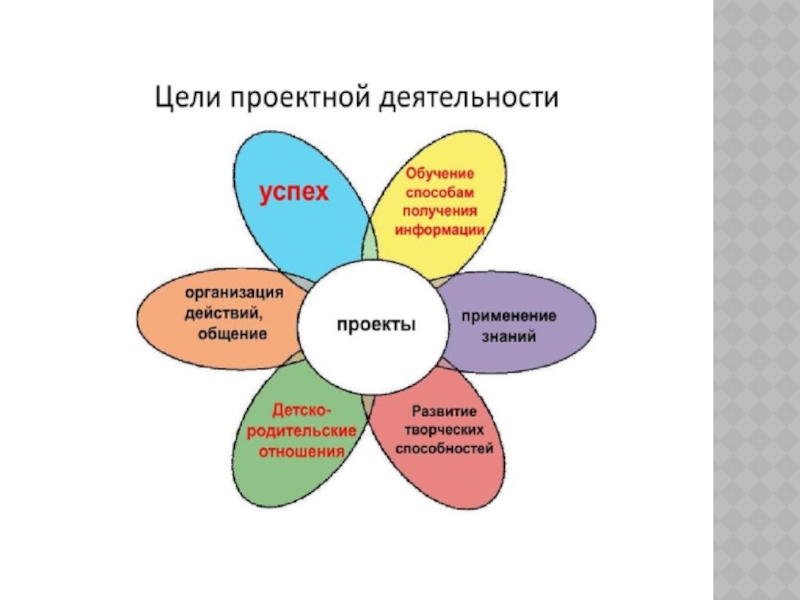 Цели проектной деятельности

успех

Обучение способам получения информации

организация действий, общение

проекты

применение знаний

Детско-родительские отношения

Развитие творческих способностей